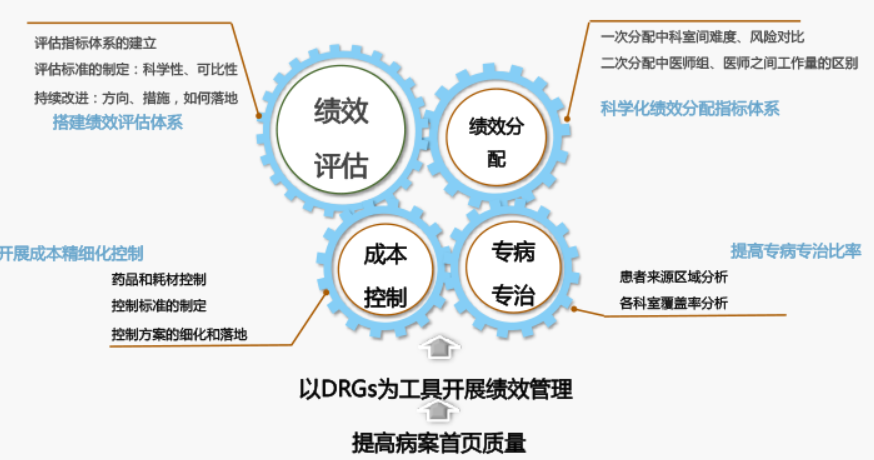 评估指标体系的建立
评估标准的制定：科学性、可比性
持续改进：方向、措施，如何落地
搭建绩效评估体系

绩效评估

绩效分配

一次分配中科室间难度、风险对比
二次分配中医师组、医师之间工作量的区别
科学化绩效分配指标体系

开展成本精细化控制
药品和耗材控制
控制标准的制定
控制方案的细化和落地

成本控制

专病专治

提高专病专治比率
患者来源区域分析
各科室覆盖率分析

以DRGs为工具开展绩效管理

提高病案首页质量